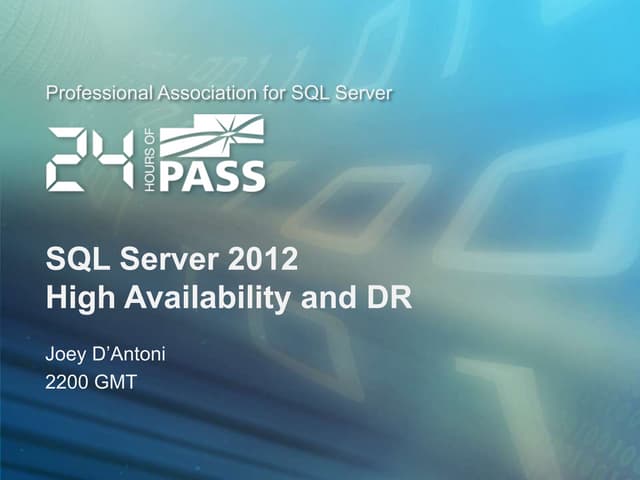 Professional Association for SQL Server

24 HOURS OF PASS

SQL Server 2012
High Availability and DR

Joey D'Antoni
2200 GMT